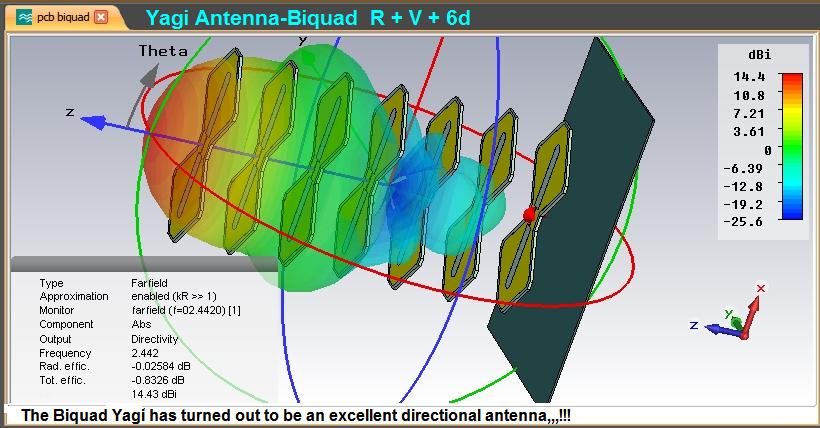 pcb biquad

Yagi Antenna-Biquad R + V + 6d

Theta

y

z

dBi
14.4
10.8
7.21
3.61
0
-6.39
-12.8
-19.2
-25.6

| | |
|---|---|
| Type | Farfield |
| Approximation | enabled (kR >> 1) |
| Monitor | farfield (f=02.4420) [1] |
| Component | Abs |
| Output | Directivity |
| Frequency | 2.442 |
| Rad. effic. | -0.02584 dB |
| Tot. effic. | -0.8326 dB |
| | 14.43 dBi |

x
y
z

The Biquad Yagi has turned out to be an excellent directional antenna,,,!!!